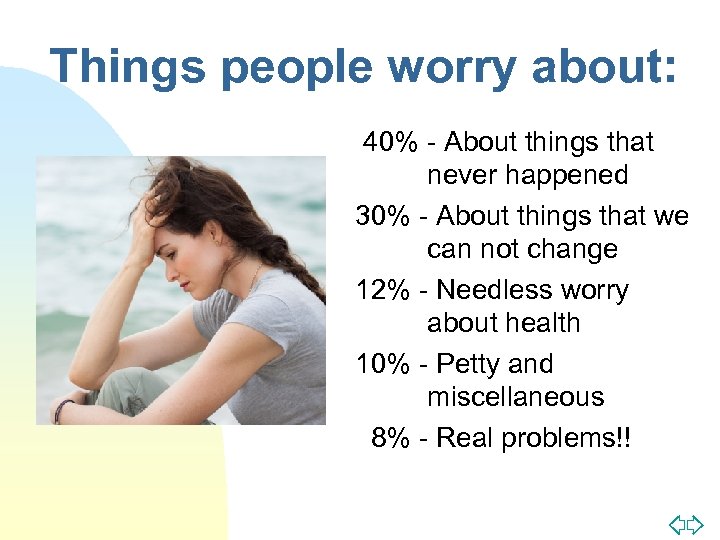 Things people worry about:

40% - About things that never happened

30% - About things that we can not change

12% - Needless worry about health

10% - Petty and miscellaneous

8% - Real problems!!